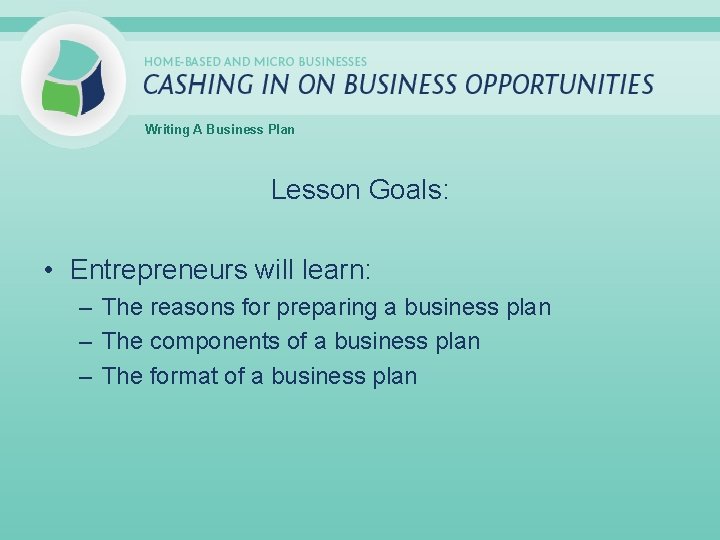 HOME-BASED AND MICRO BUSINESSES
CASHING IN ON BUSINESS OPPORTUNITIES

Writing A Business Plan

Lesson Goals:

• Entrepreneurs will learn:
– The reasons for preparing a business plan
– The components of a business plan
– The format of a business plan